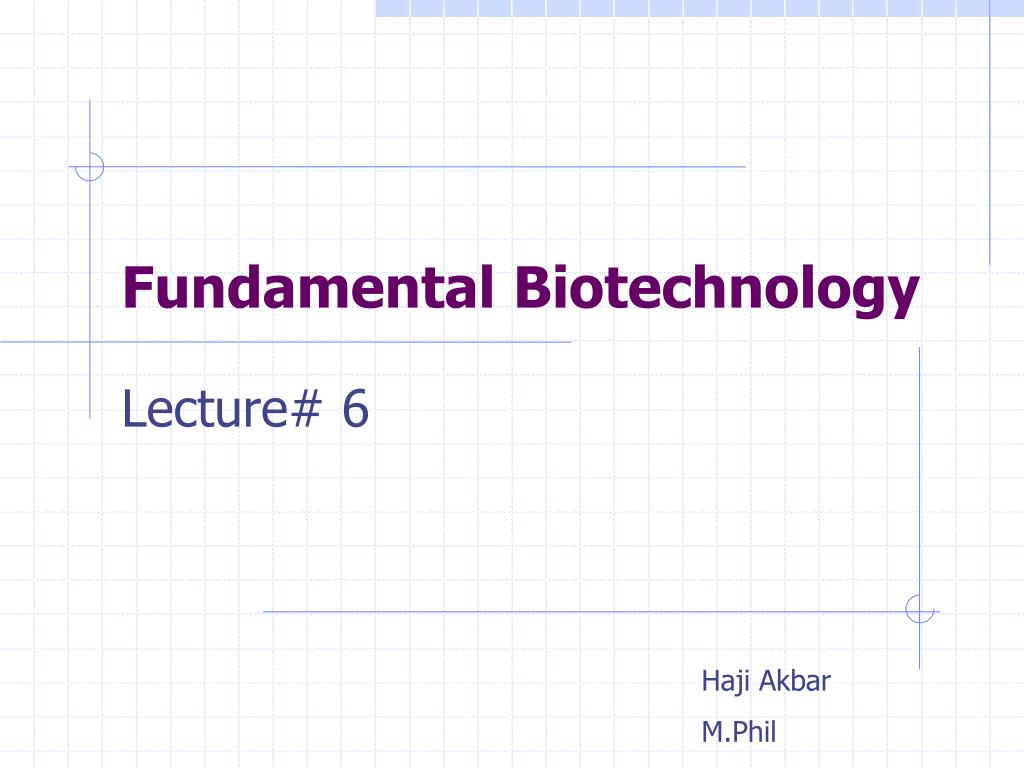 Fundamental Biotechnology

Lecture# 6

Haji Akbar
M.Phil